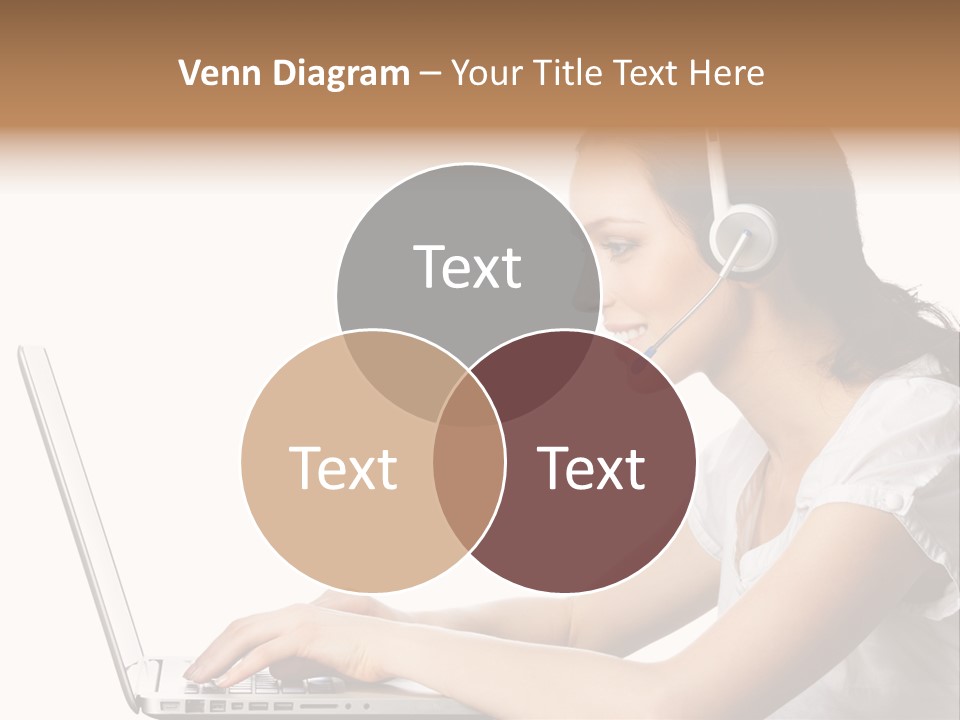 Venn Diagram – Your Title Text Here

Text

Text

Text